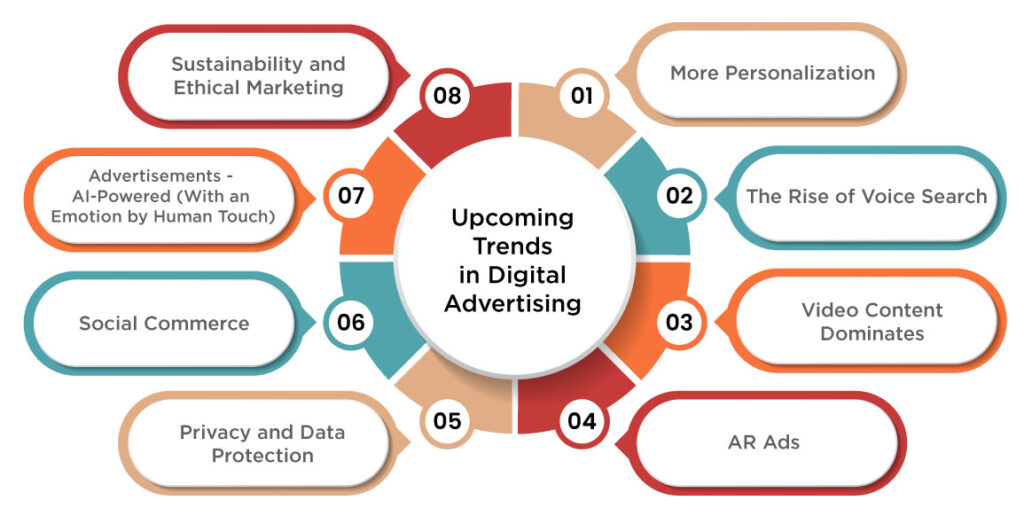 Upcoming Trends in Digital Advertising

01
More Personalization

02
The Rise of Voice Search

03
Video Content Dominates

04
AR Ads

05
Privacy and Data Protection

06
Social Commerce

07
Advertisements - AI-Powered (With an Emotion by Human Touch)

08
Sustainability and Ethical Marketing